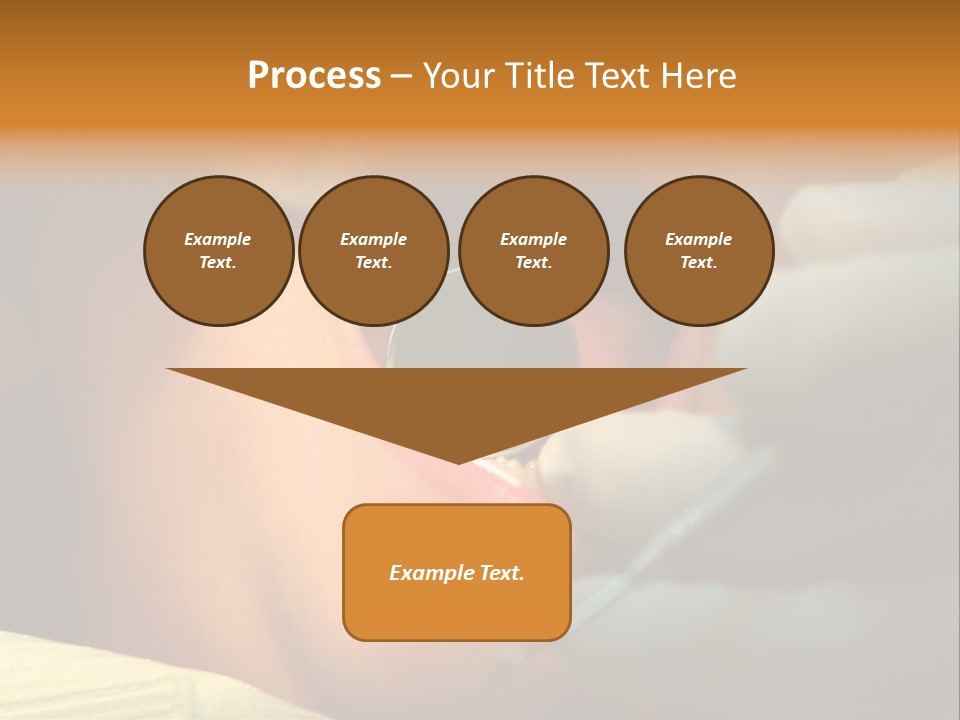 Process – Your Title Text Here

Example Text.

Example Text.

Example Text.

Example Text.

Example Text.